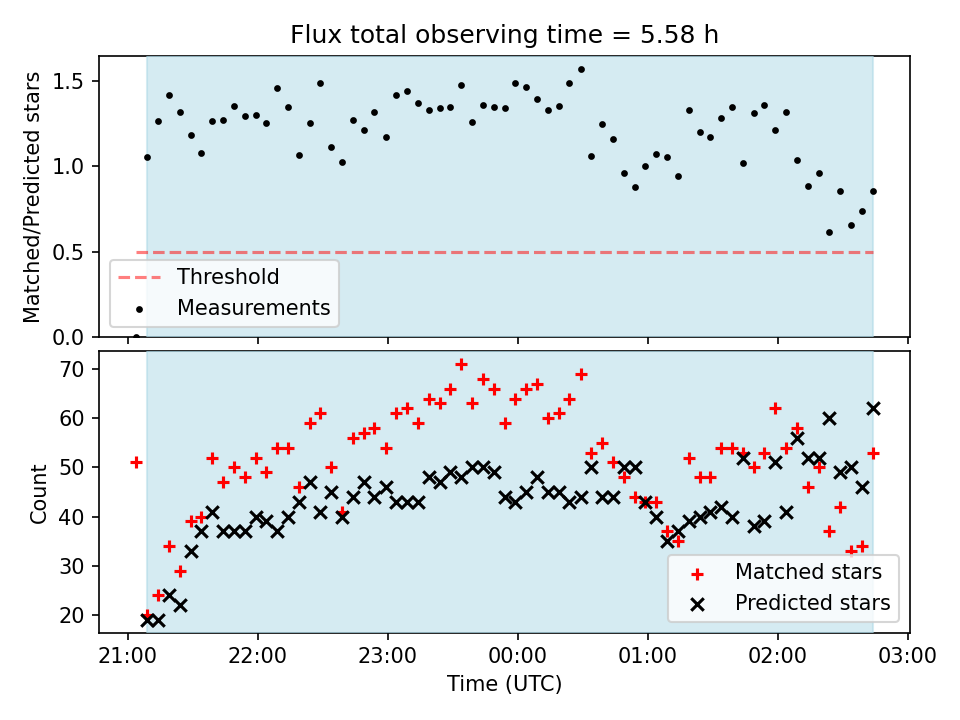 Flux total observing time = 5.58 h

Matched/Predicted stars

1.5
1.0
0.5
0.0

Threshold
Measurements

Count

70
60
50
40
30
20

Matched stars
Predicted stars

21:00
22:00
23:00
00:00
01:00
02:00
03:00

Time (UTC)